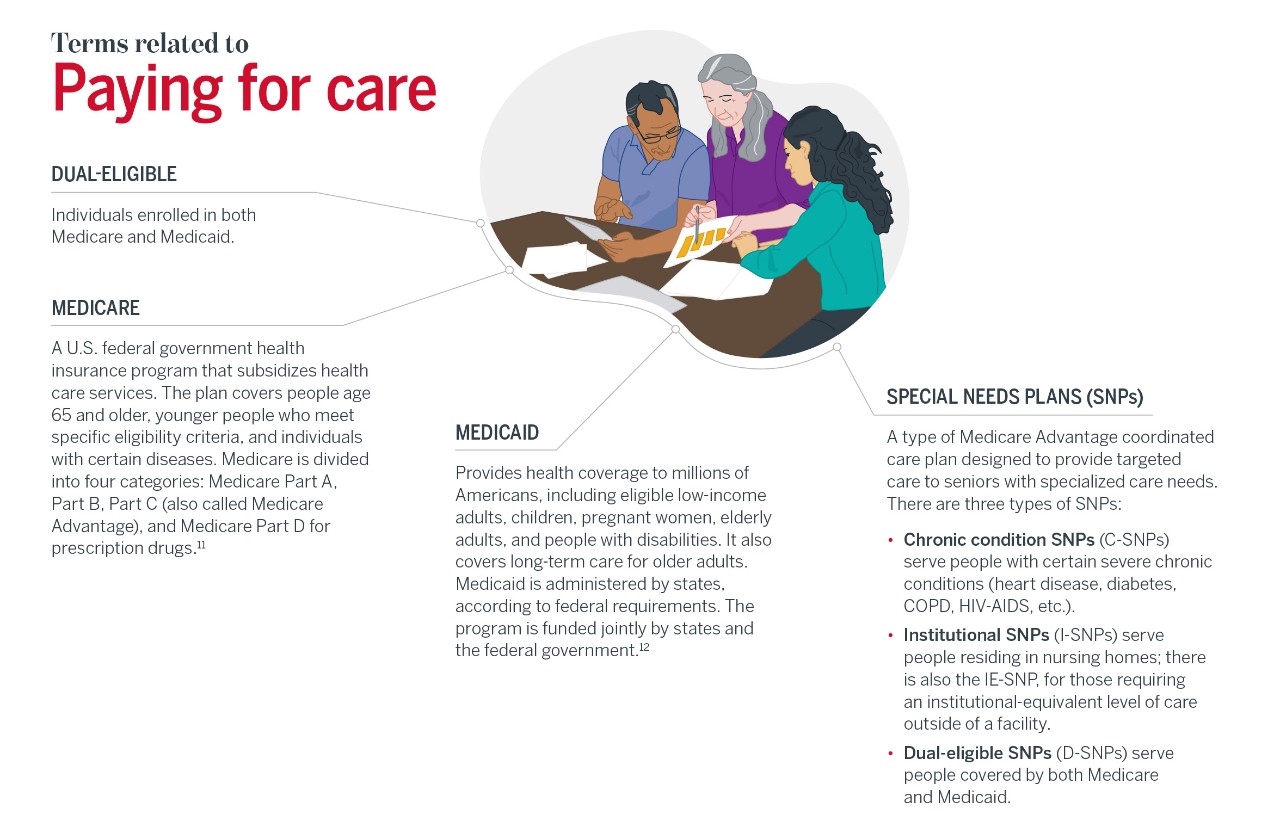 Terms related to
Paying for care

DUAL-ELIGIBLE

Individuals enrolled in both Medicare and Medicaid.

MEDICARE

A U.S. federal government health insurance program that subsidizes health care services. The plan covers people age 65 and older, younger people who meet specific eligibility criteria, and individuals with certain diseases. Medicare is divided into four categories: Medicare Part A, Part B, Part C (also called Medicare Advantage), and Medicare Part D for prescription drugs.$^{11}$

MEDICAID

Provides health coverage to millions of Americans, including eligible low-income adults, children, pregnant women, elderly adults, and people with disabilities. It also covers long-term care for older adults. Medicaid is administered by states, according to federal requirements. The program is funded jointly by states and the federal government.$^{12}$

SPECIAL NEEDS PLANS (SNPs)

A type of Medicare Advantage coordinated care plan designed to provide targeted care to seniors with specialized care needs. There are three types of SNPs:

• Chronic condition SNPs (C-SNPs) serve people with certain severe chronic conditions (heart disease, diabetes, COPD, HIV-AIDS, etc.).
• Institutional SNPs (I-SNPs) serve people residing in nursing homes; there is also the IE-SNP, for those requiring an institutional-equivalent level of care outside of a facility.
• Dual-eligible SNPs (D-SNPs) serve people covered by both Medicare and Medicaid.